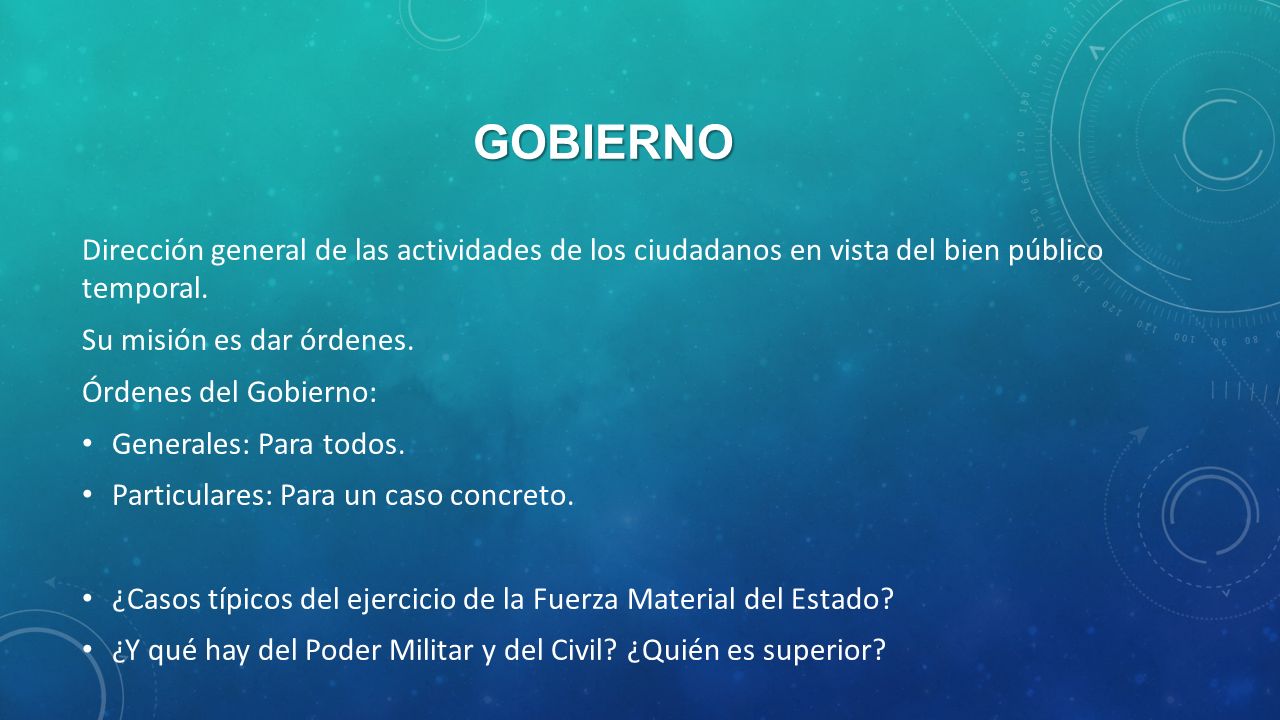 GOBIERNO

Dirección general de las actividades de los ciudadanos en vista del bien público temporal.

Su misión es dar órdenes.

Órdenes del Gobierno:

• Generales: Para todos.

• Particulares: Para un caso concreto.

• ¿Casos típicos del ejercicio de la Fuerza Material del Estado?

• ¿Y qué hay del Poder Militar y del Civil? ¿Quién es superior?